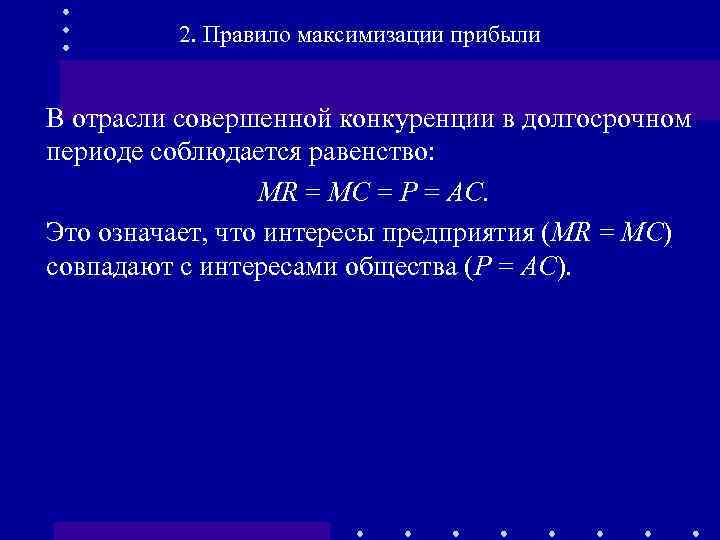 2. Правило максимизации прибыли

В отрасли совершенной конкуренции в долгосрочном периоде соблюдается равенство:

$MR = MC = P = AC$.

Это означает, что интересы предприятия ($MR = MC$) совпадают с интересами общества ($P = AC$).